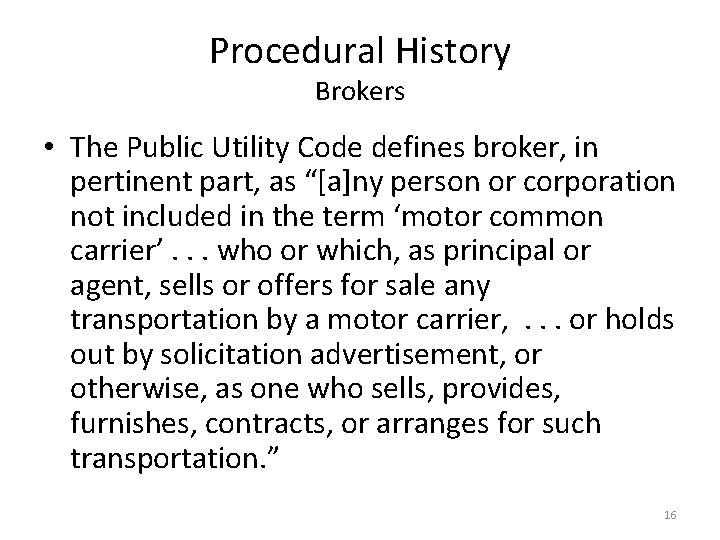 Procedural History
Brokers

• The Public Utility Code defines broker, in pertinent part, as “[a]ny person or corporation not included in the term ‘motor common carrier’ . . . who or which, as principal or agent, sells or offers for sale any transportation by a motor carrier, . . . or holds out by solicitation advertisement, or otherwise, as one who sells, provides, furnishes, contracts, or arranges for such transportation.”

16